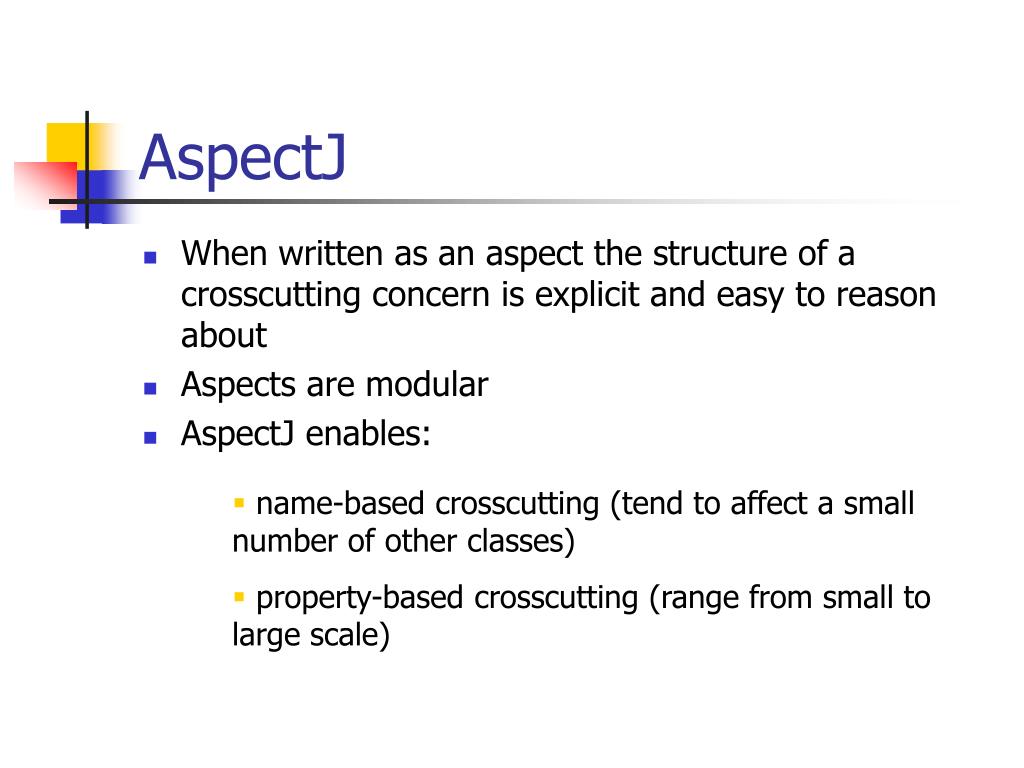 AspectJ

- When written as an aspect the structure of a crosscutting concern is explicit and easy to reason about
- Aspects are modular
- AspectJ enables:
  - name-based crosscutting (tend to affect a small number of other classes)
  - property-based crosscutting (range from small to large scale)